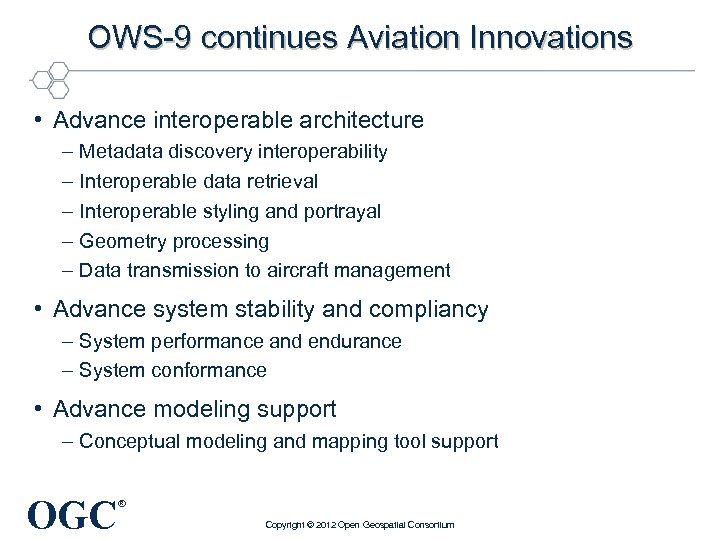 OWS-9 continues Aviation Innovations

• Advance interoperable architecture
– Metadata discovery interoperability
– Interoperable data retrieval
– Interoperable styling and portrayal
– Geometry processing
– Data transmission to aircraft management

• Advance system stability and compliancy
– System performance and endurance
– System conformance

• Advance modeling support
– Conceptual modeling and mapping tool support

OGC®

Copyright © 2012 Open Geospatial Consortium